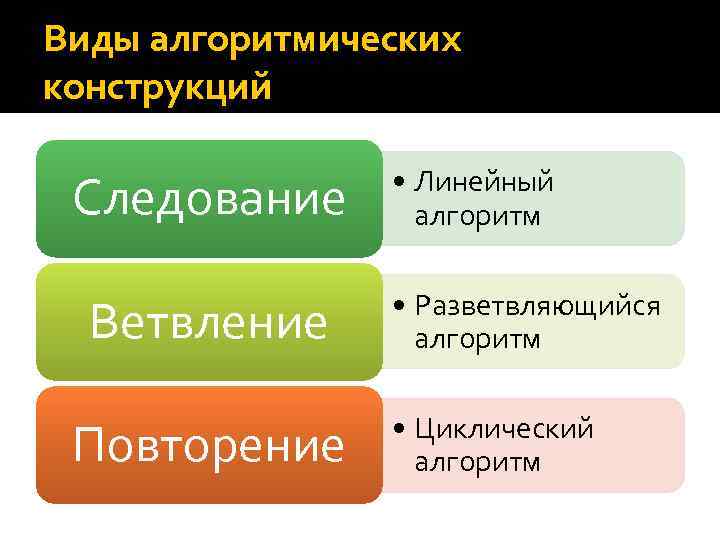 Виды алгоритмических конструкций

Следование

• Линейный алгоритм

Ветвление

• Разветвляющийся алгоритм

Повторение

• Циклический алгоритм